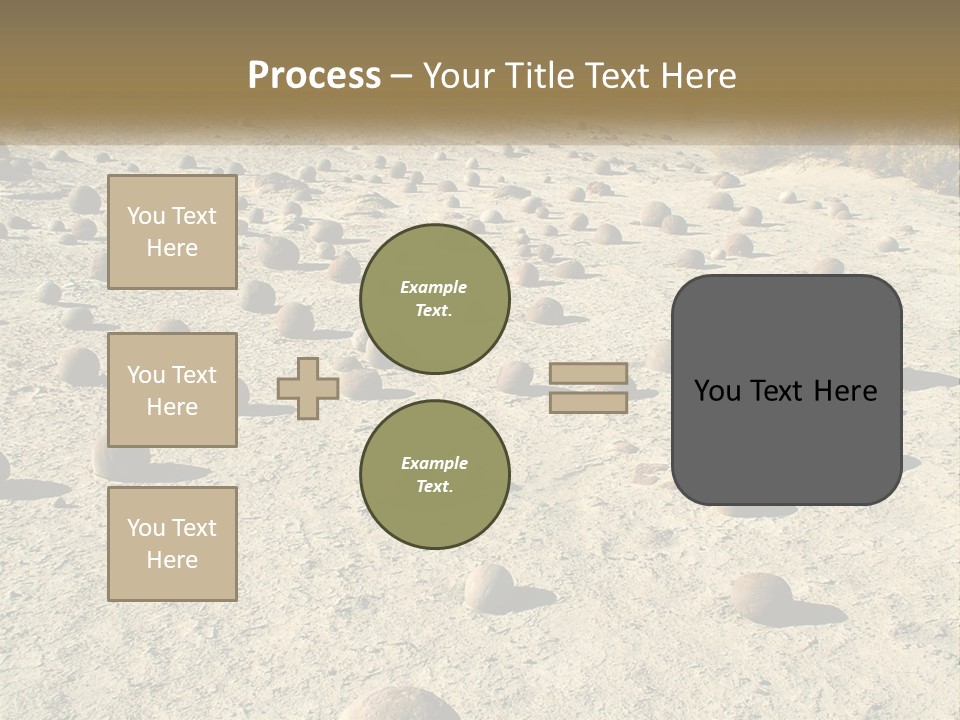 Process – Your Title Text Here

You Text Here

You Text Here

You Text Here

Example Text.

Example Text.

You Text Here